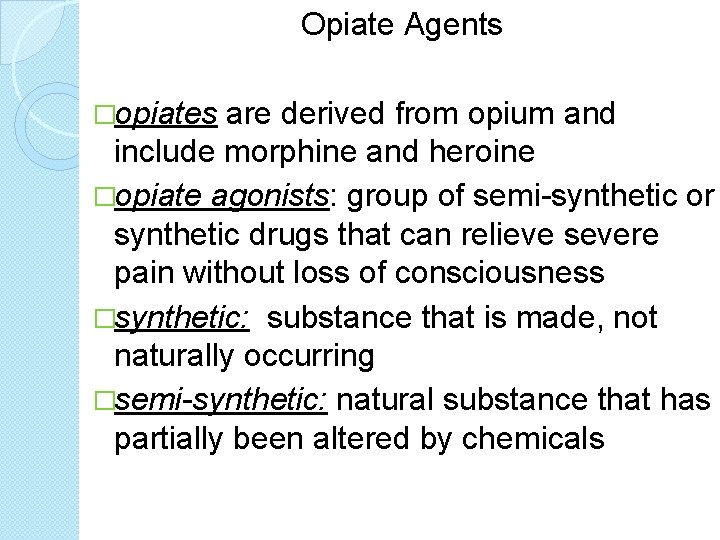 Opiate Agents

□opiates are derived from opium and include morphine and heroine

□opiate agonists: group of semi-synthetic or synthetic drugs that can relieve severe pain without loss of consciousness

□synthetic: substance that is made, not naturally occurring

□semi-synthetic: natural substance that has partially been altered by chemicals